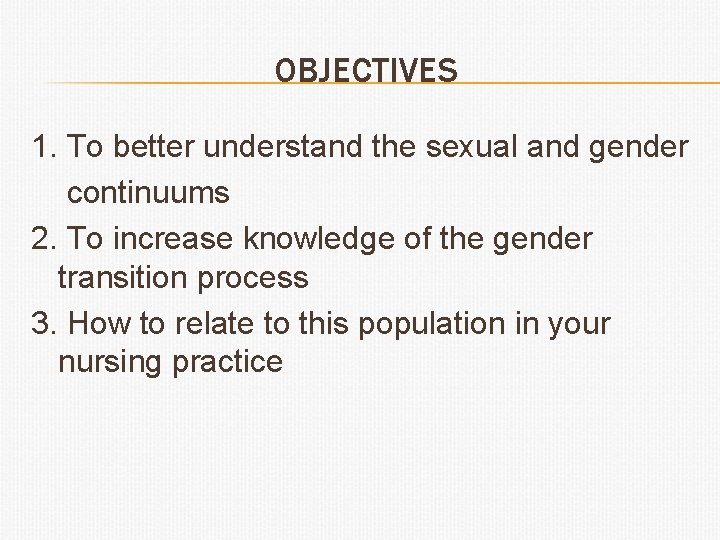 OBJECTIVES

1. To better understand the sexual and gender continuums
2. To increase knowledge of the gender transition process
3. How to relate to this population in your nursing practice